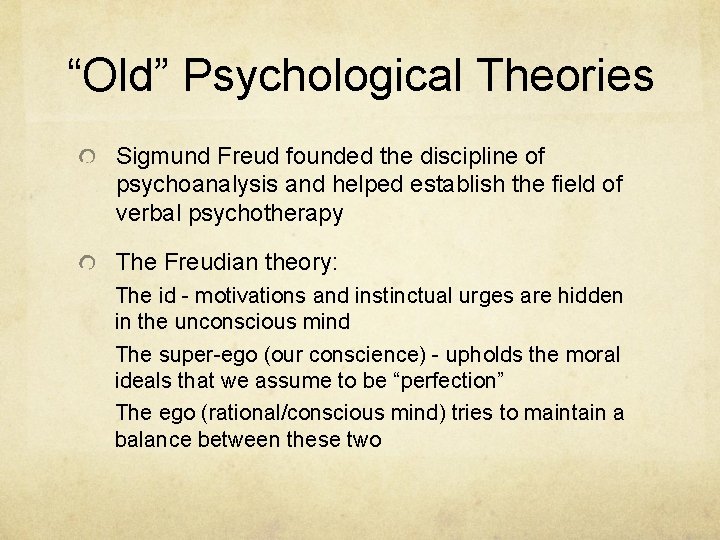 “Old” Psychological Theories

Sigmund Freud founded the discipline of psychoanalysis and helped establish the field of verbal psychotherapy

The Freudian theory:

The id - motivations and instinctual urges are hidden in the unconscious mind

The super-ego (our conscience) - upholds the moral ideals that we assume to be “perfection”

The ego (rational/conscious mind) tries to maintain a balance between these two